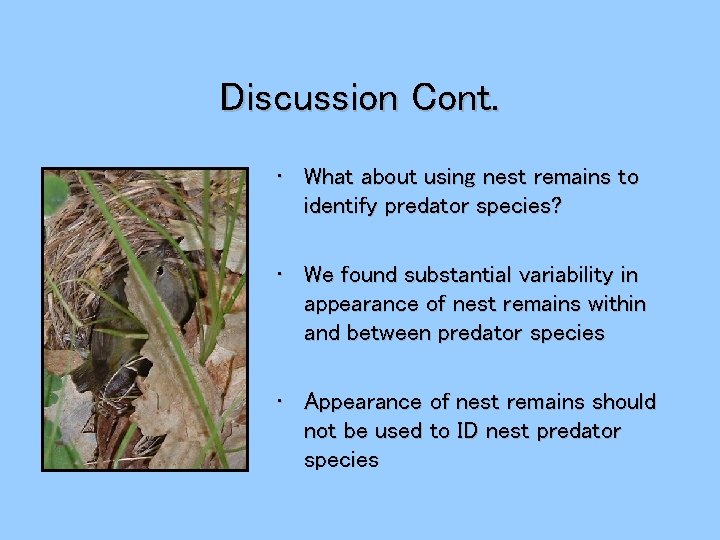 Discussion Cont.

• What about using nest remains to identify predator species?

• We found substantial variability in appearance of nest remains within and between predator species

• Appearance of nest remains should not be used to ID nest predator species